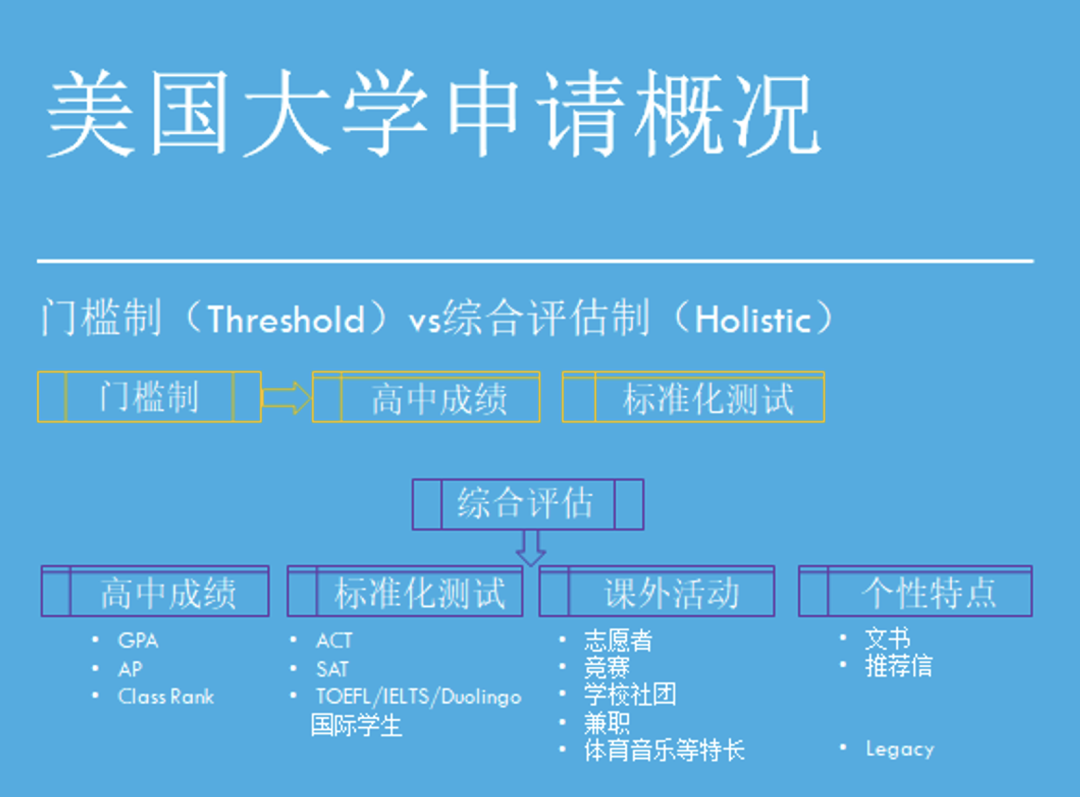 美国大学申请概况

门槛制（Threshold）vs综合评估制（Holistic）

门槛制

高中成绩

标准化测试

综合评估

高中成绩
• GPA
• AP
• Class Rank

标准化测试
• ACT
• SAT
• TOEFL/IELTS/Duolingo 国际学生

课外活动
• 志愿者
• 竞赛
• 学校社团
• 兼职
• 体育音乐等特长

个性特点
• 文书
• 推荐信

• Legacy